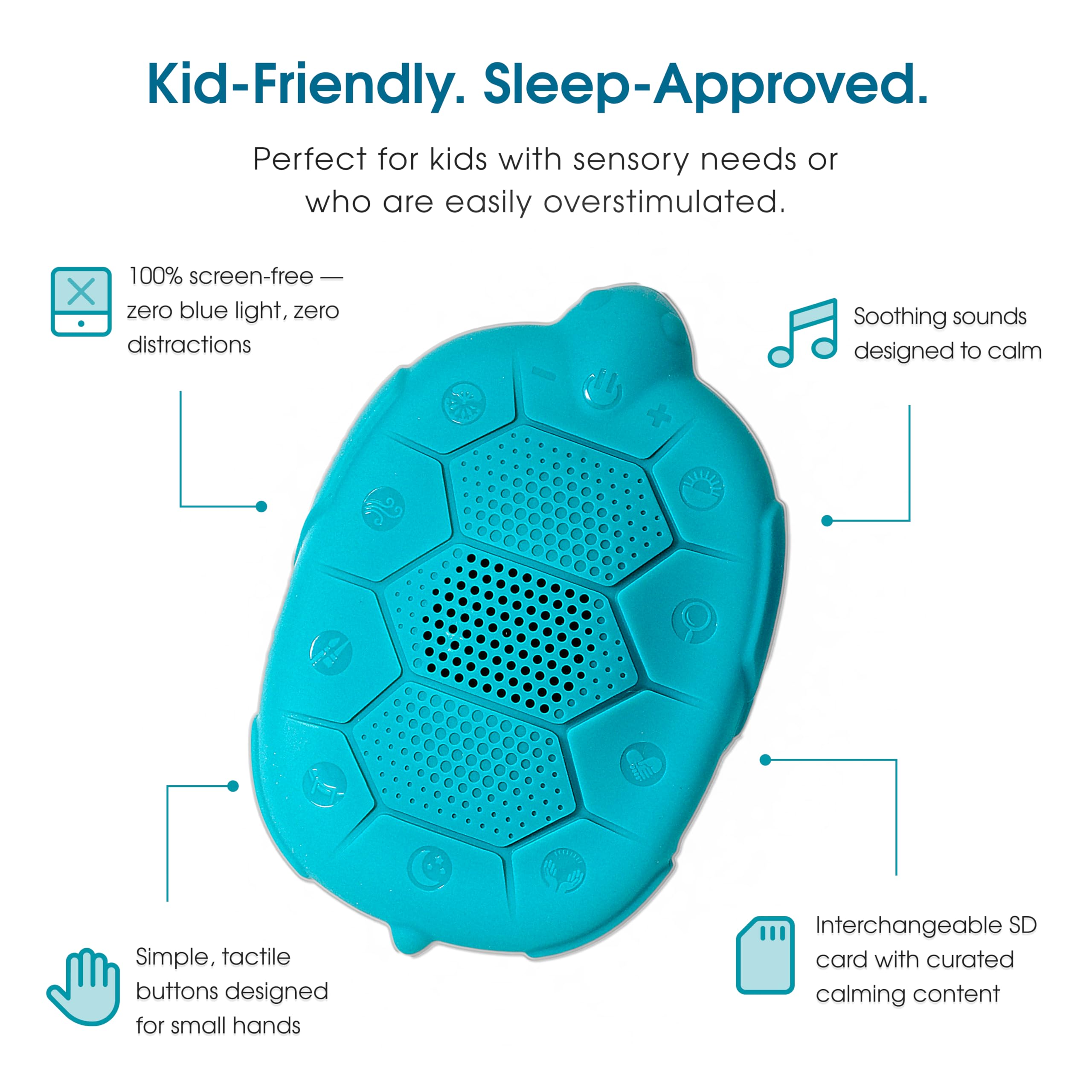 Kid-Friendly. Sleep-Approved.

Perfect for kids with sensory needs or who are easily overstimulated.

100% screen-free — zero blue light, zero distractions

Soothing sounds designed to calm

Simple, tactile buttons designed for small hands

Interchangeable SD card with curated calming content